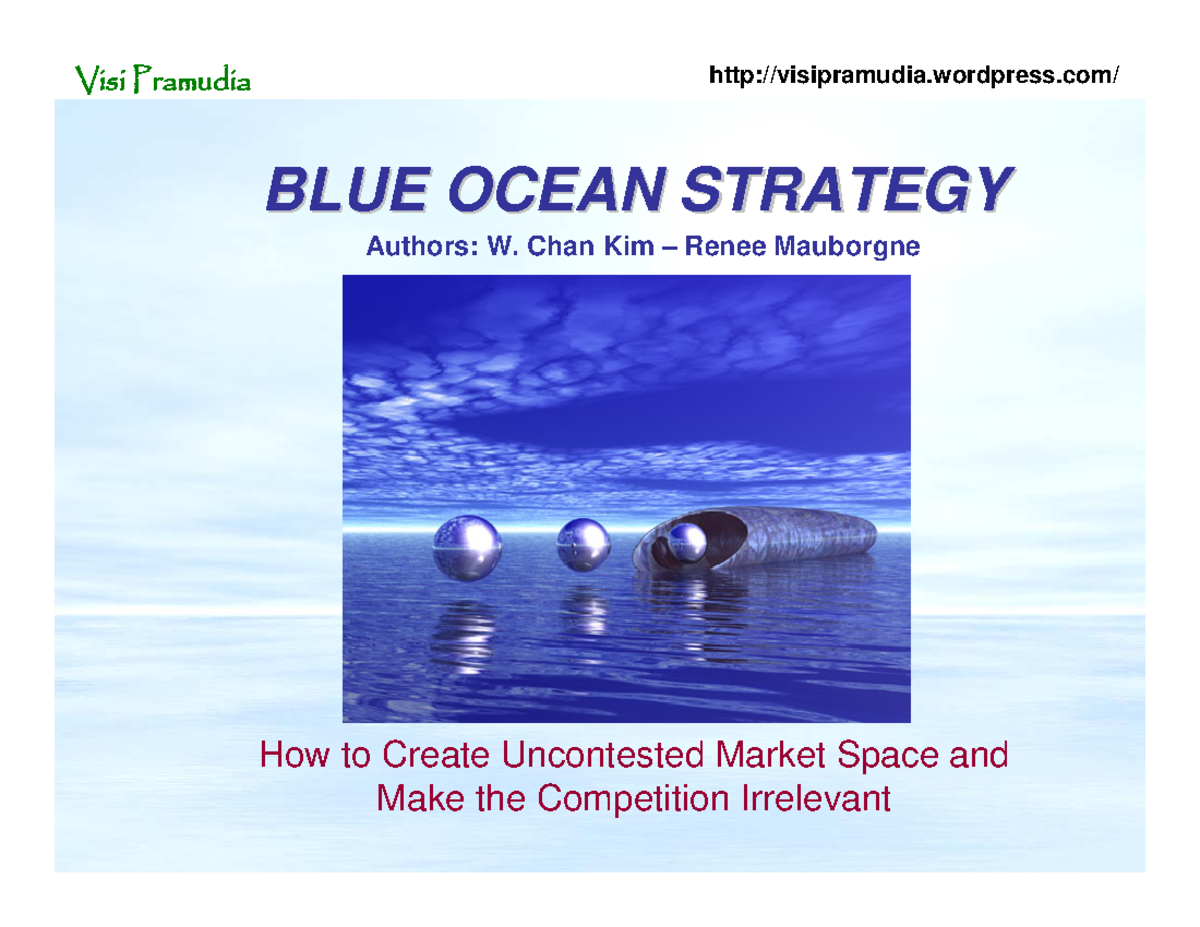 Visi Pramudia

http://visipramudia.wordpress.com/

BLUE OCEAN STRATEGY

Authors: W. Chan Kim – Renee Mauborgne

How to Create Uncontested Market Space and Make the Competition Irrelevant